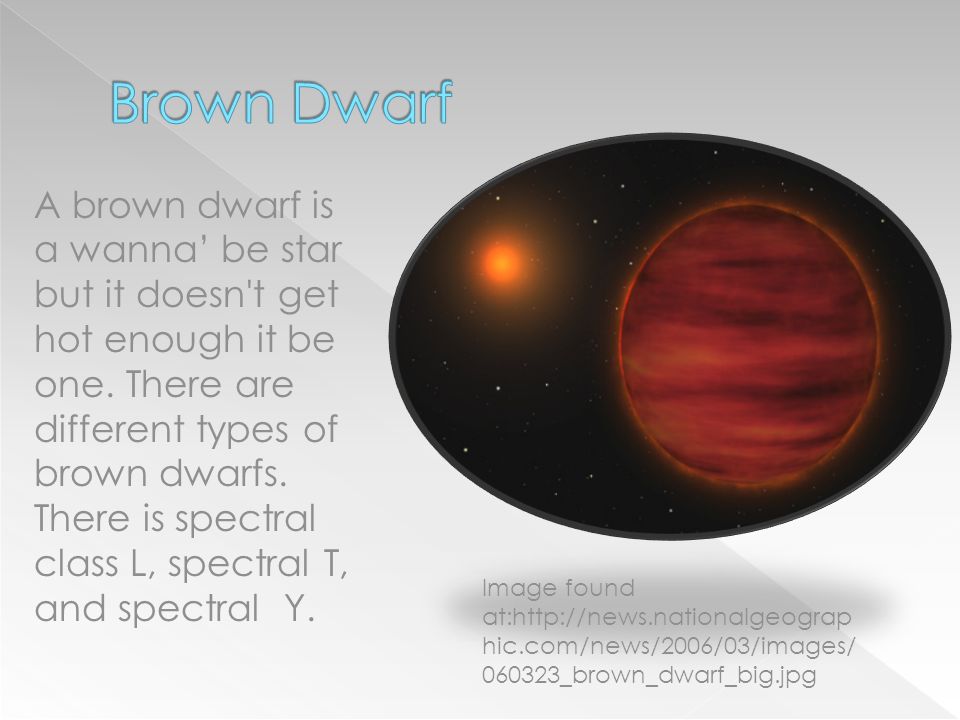 Brown Dwarf

A brown dwarf is a wanna' be star but it doesn't get hot enough it be one. There are different types of brown dwarfs. There is spectral class L, spectral T, and spectral Y.

Image found at:http://news.nationalgeographic.com/news/2006/03/images/060323_brown_dwarf_big.jpg